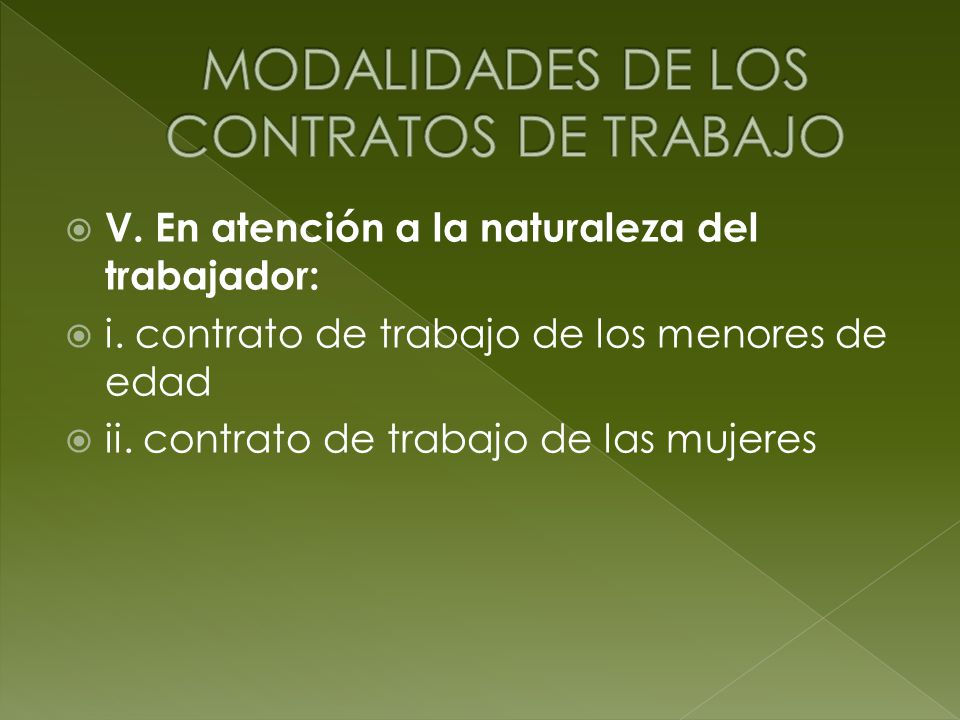 MODALIDADES DE LOS CONTRATOS DE TRABAJO

V. En atención a la naturaleza del trabajador:

i. contrato de trabajo de los menores de edad

ii. contrato de trabajo de las mujeres